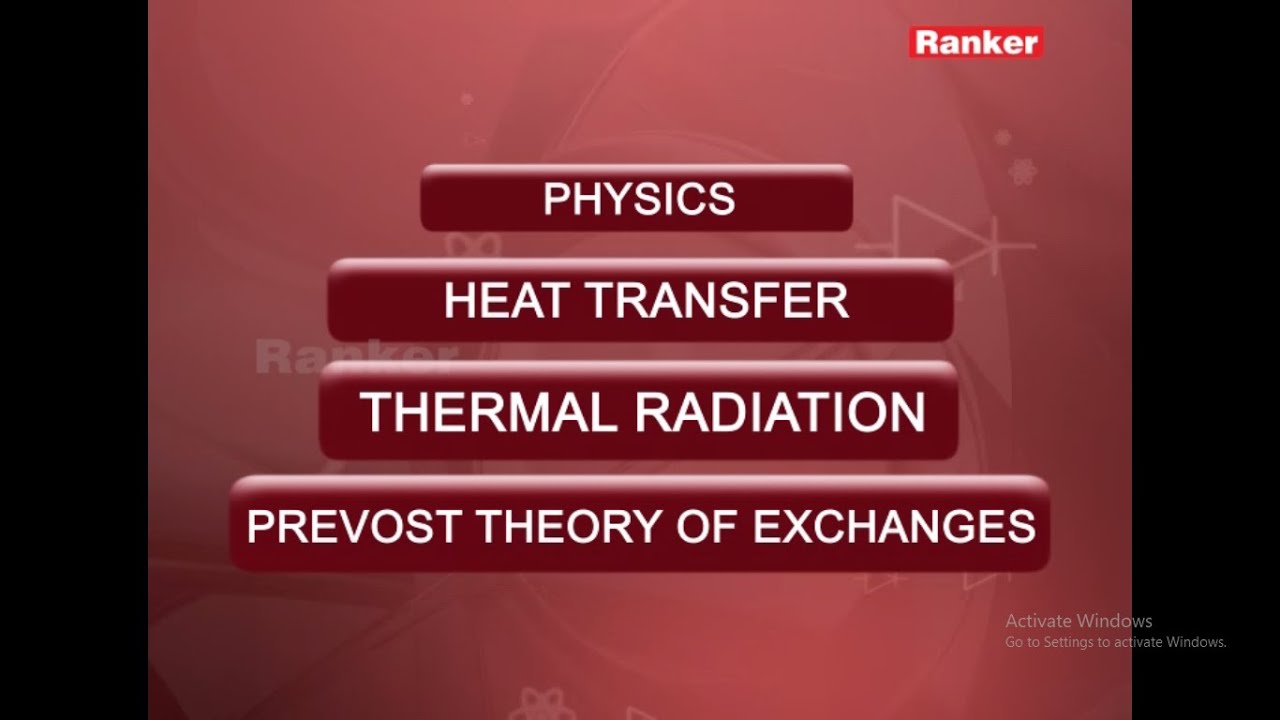 Ranker

PHYSICS

HEAT TRANSFER

Ranker

THERMAL RADIATION

PREVOST THEORY OF EXCHANGES

Activate Windows
Go to Settings to activate Windows.